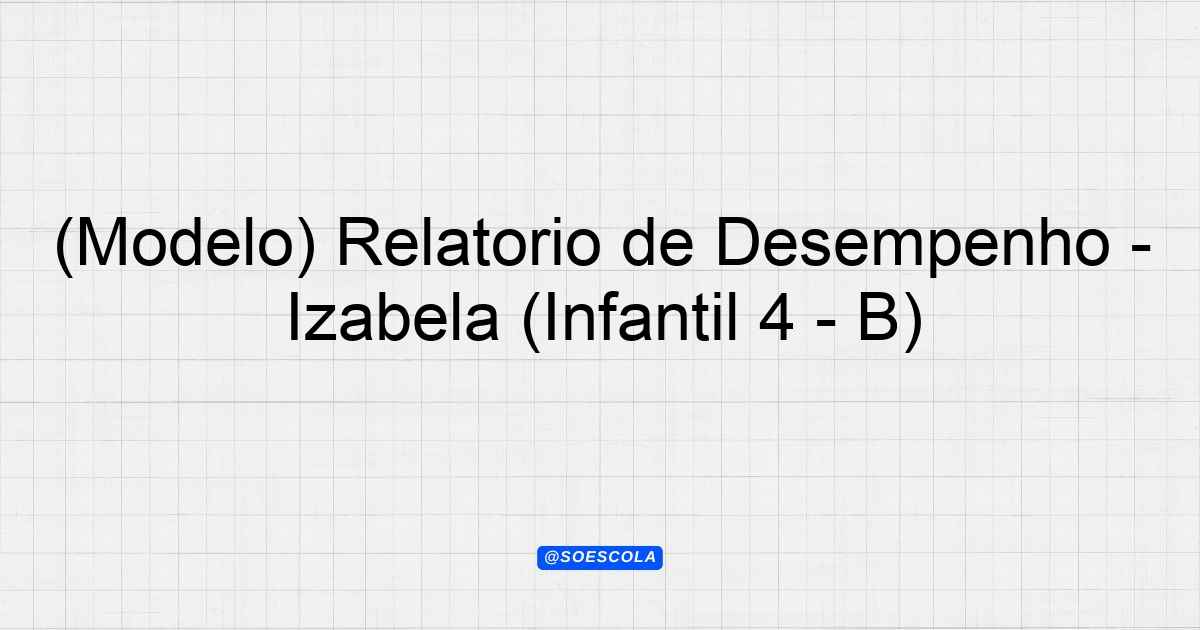 (Modelo) Relatorio de Desempenho - Izabela (Infantil 4 - B)

@SOESCOLA